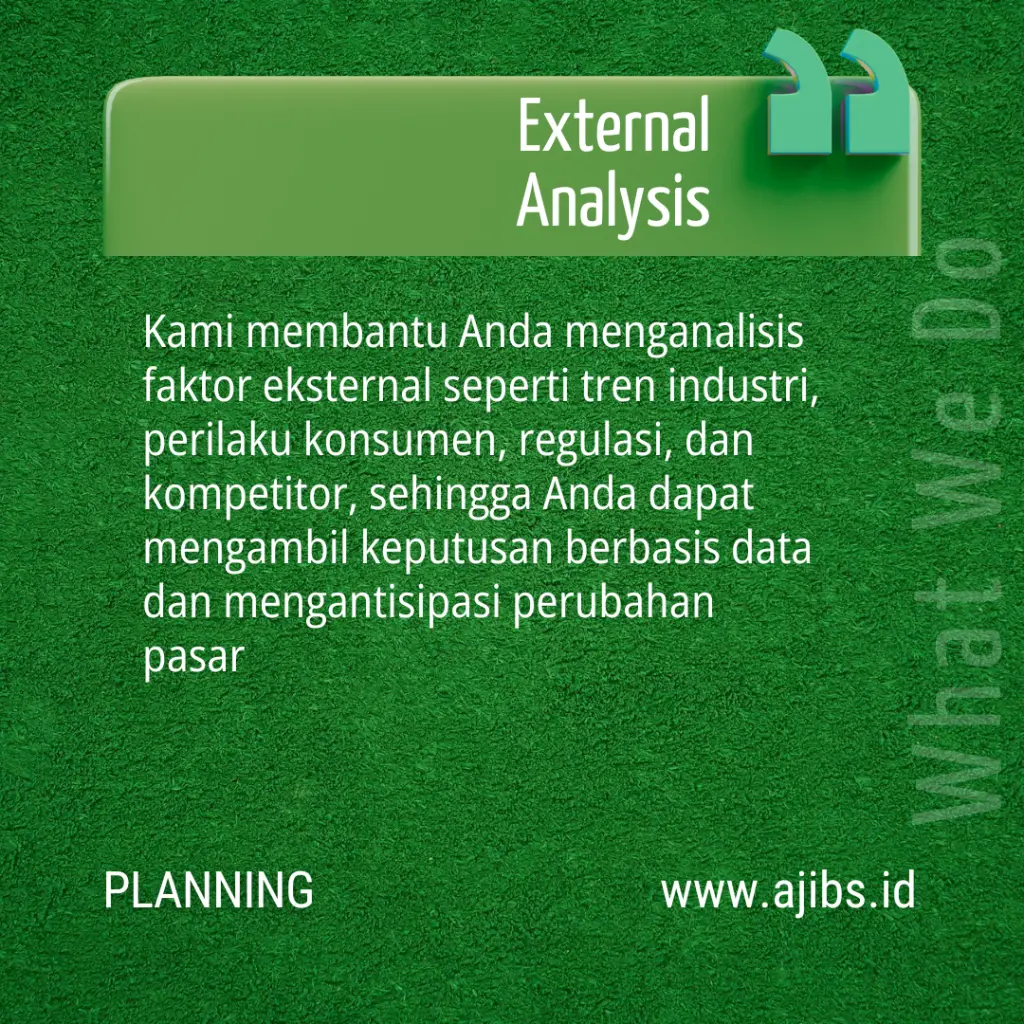 External Analysis

Kami membantu Anda menganalisis faktor eksternal seperti tren industri, perilaku konsumen, regulasi, dan kompetitor, sehingga Anda dapat mengambil keputusan berbasis data dan mengantisipasi perubahan pasar

What We Do

PLANNING

www.ajibs.id